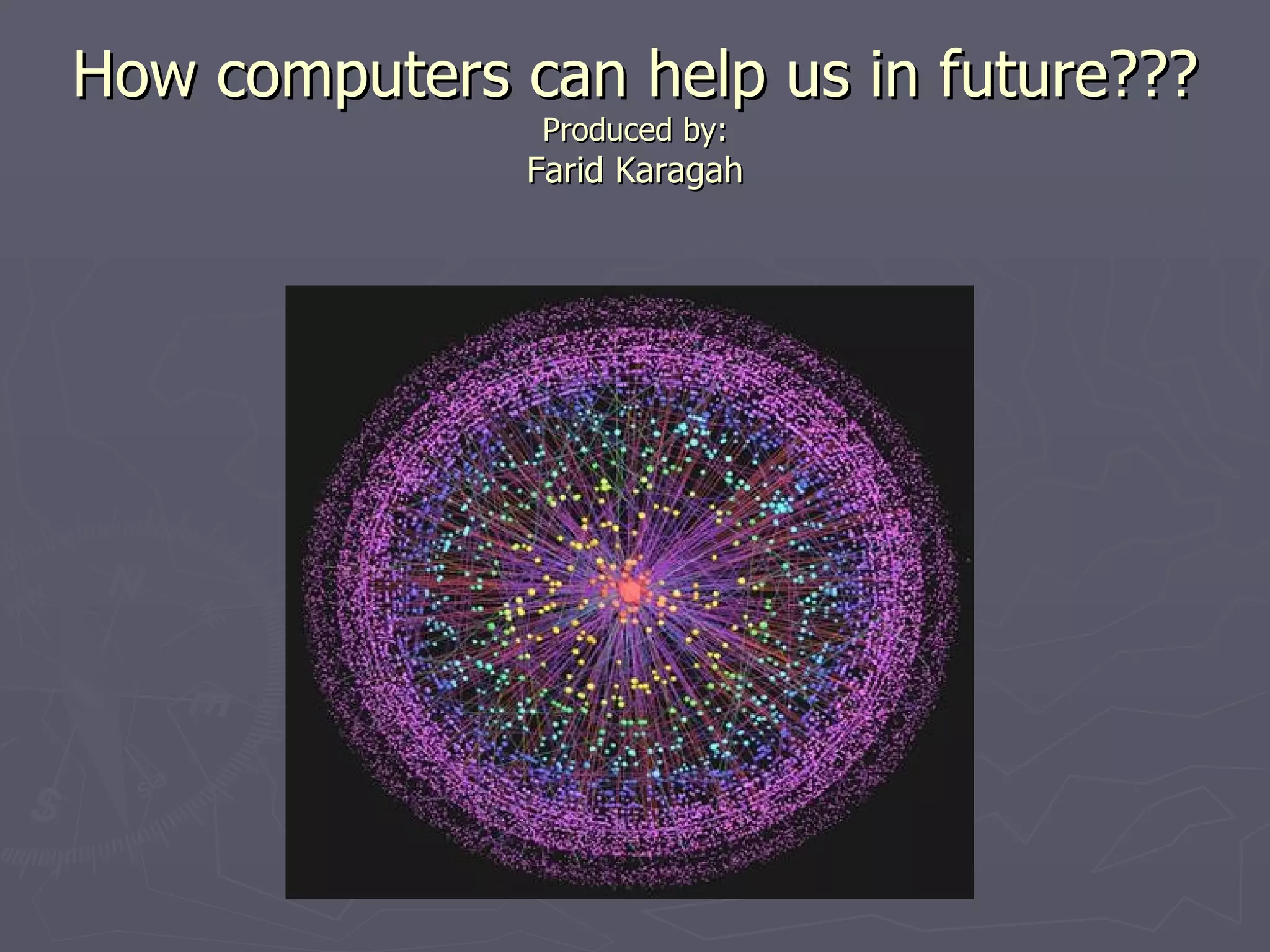 How computers can help us in future???
Produced by:
Farid Karagah